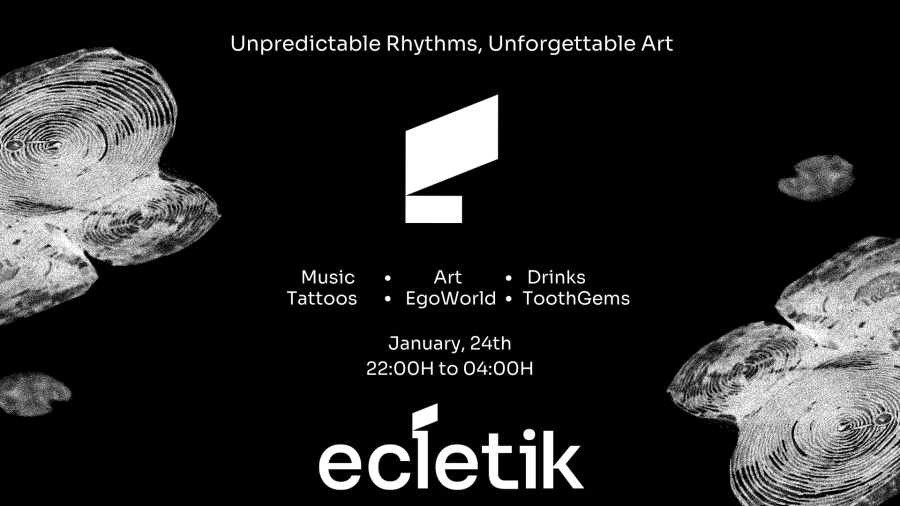 Unpredictable Rhythms, Unforgettable Art

Music • Art • Drinks
Tattoos • EgoWorld • ToothGems

January, 24th
22:00H to 04:00H

ecletik